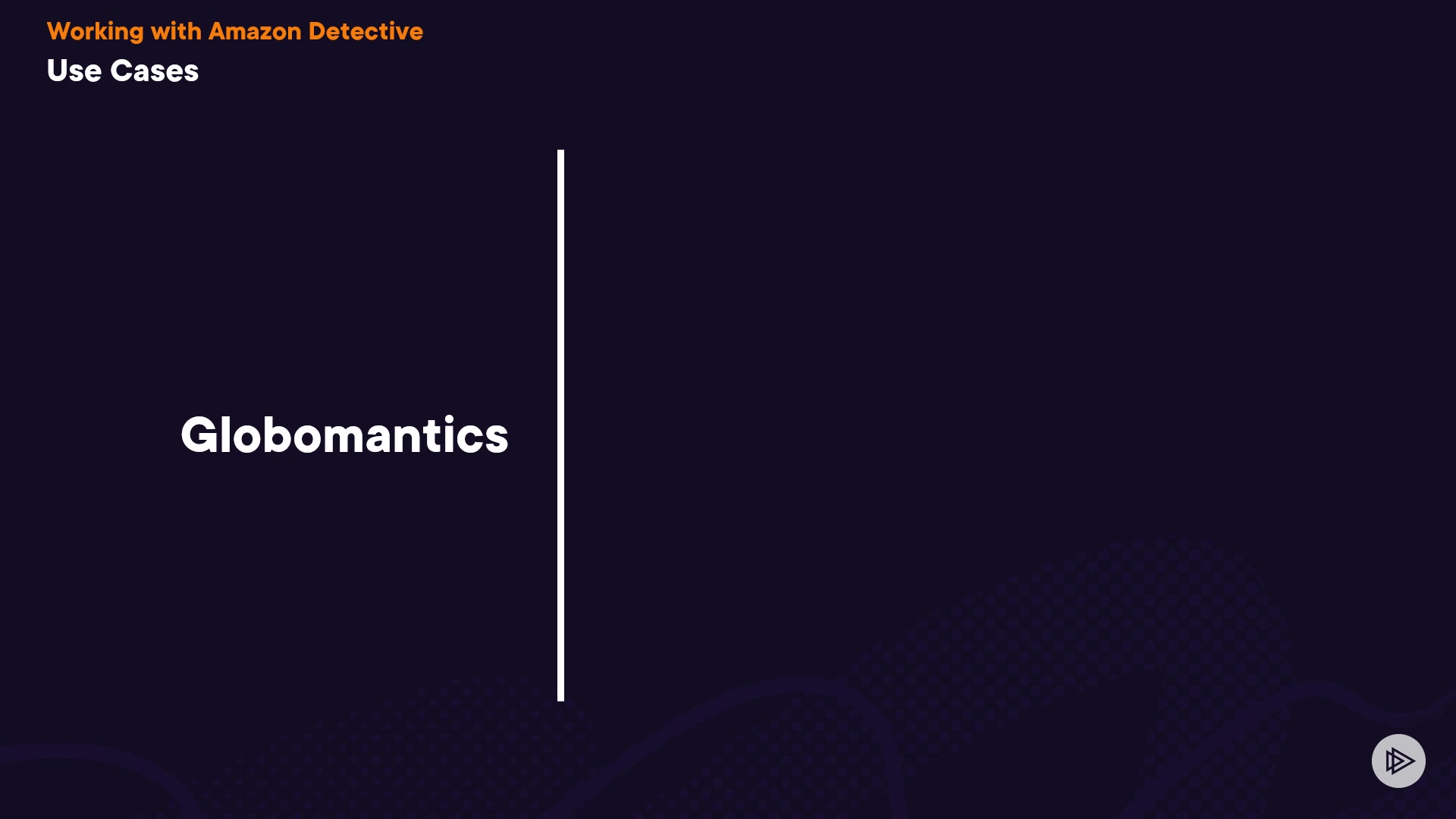 Working with Amazon Detective
Use Cases

Globomantics